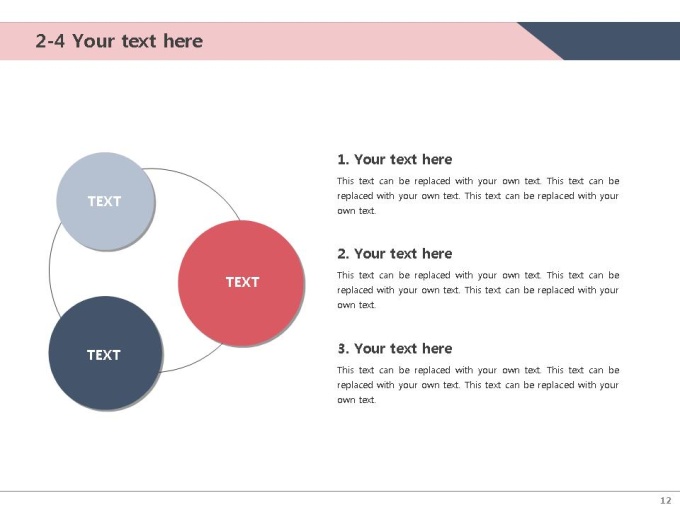 2-4 Your text here

TEXT

TEXT

TEXT

1. Your text here

This text can be replaced with your own text. This text can be replaced with your own text. This text can be replaced with your own text.

2. Your text here

This text can be replaced with your own text. This text can be replaced with your own text. This text can be replaced with your own text.

3. Your text here

This text can be replaced with your own text. This text can be replaced with your own text. This text can be replaced with your own text.

12